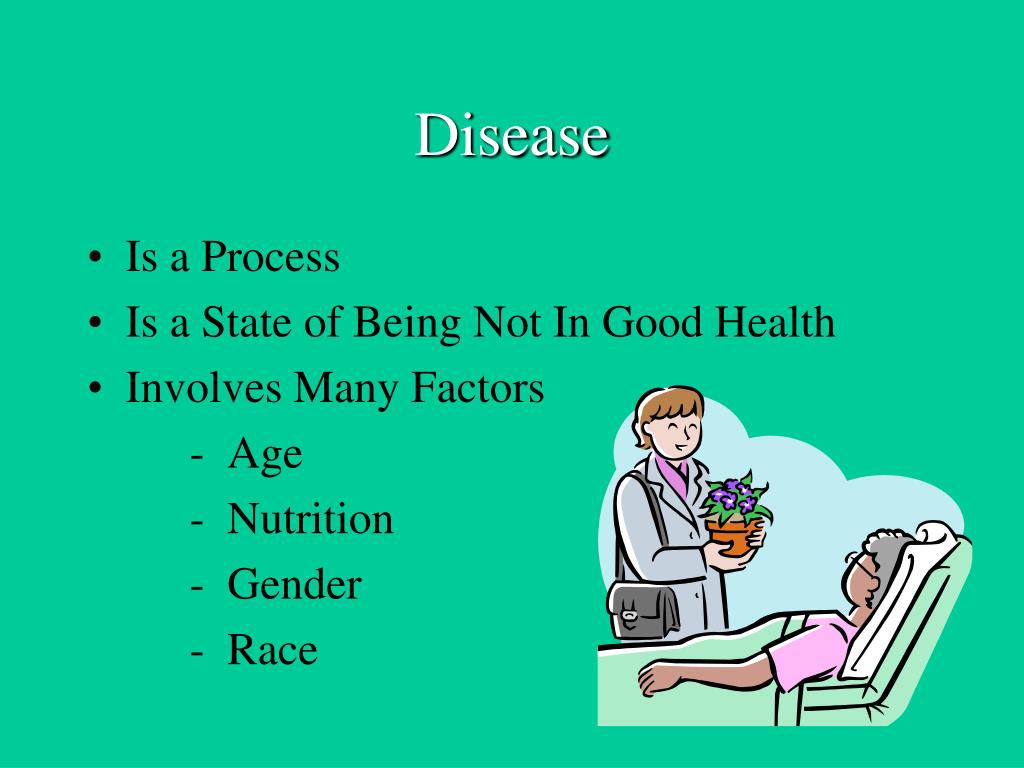 Disease

• Is a Process
• Is a State of Being Not In Good Health
• Involves Many Factors
- Age
- Nutrition
- Gender
- Race